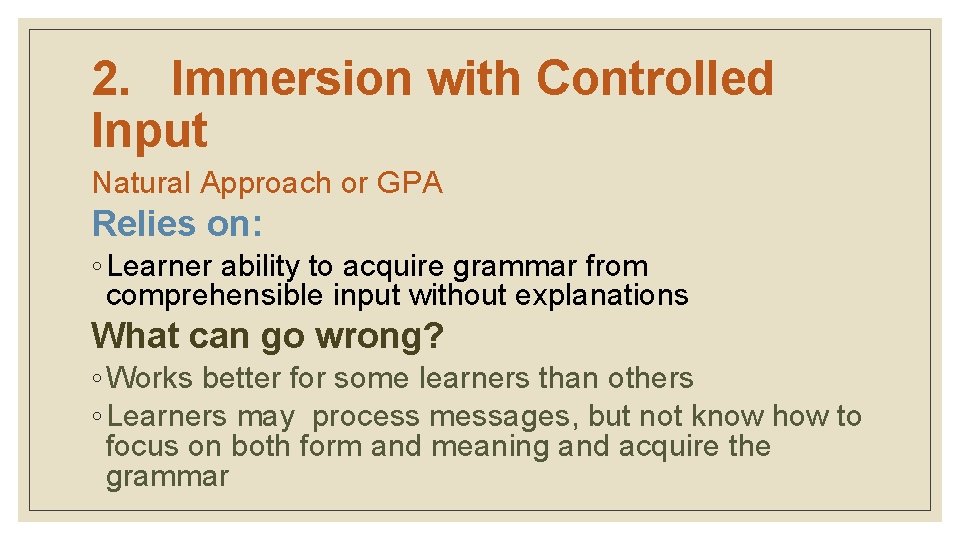 2. Immersion with Controlled Input

Natural Approach or GPA

Relies on:

◦ Learner ability to acquire grammar from comprehensible input without explanations

What can go wrong?

◦ Works better for some learners than others

◦ Learners may process messages, but not know how to focus on both form and meaning and acquire the grammar